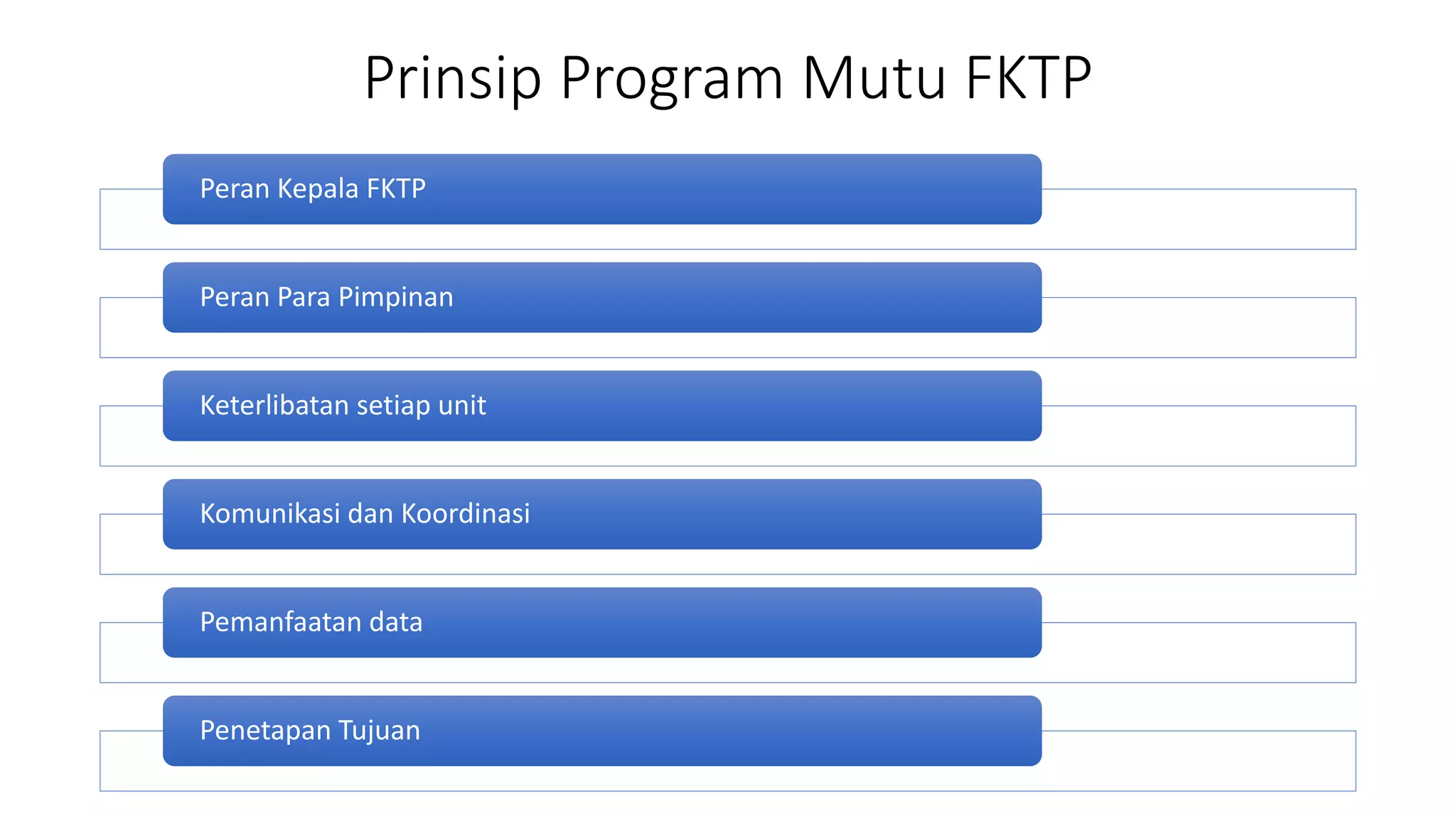 Prinsip Program Mutu FKTP

Peran Kepala FKTP

Peran Para Pimpinan

Keterlibatan setiap unit

Komunikasi dan Koordinasi

Pemanfaatan data

Penetapan Tujuan